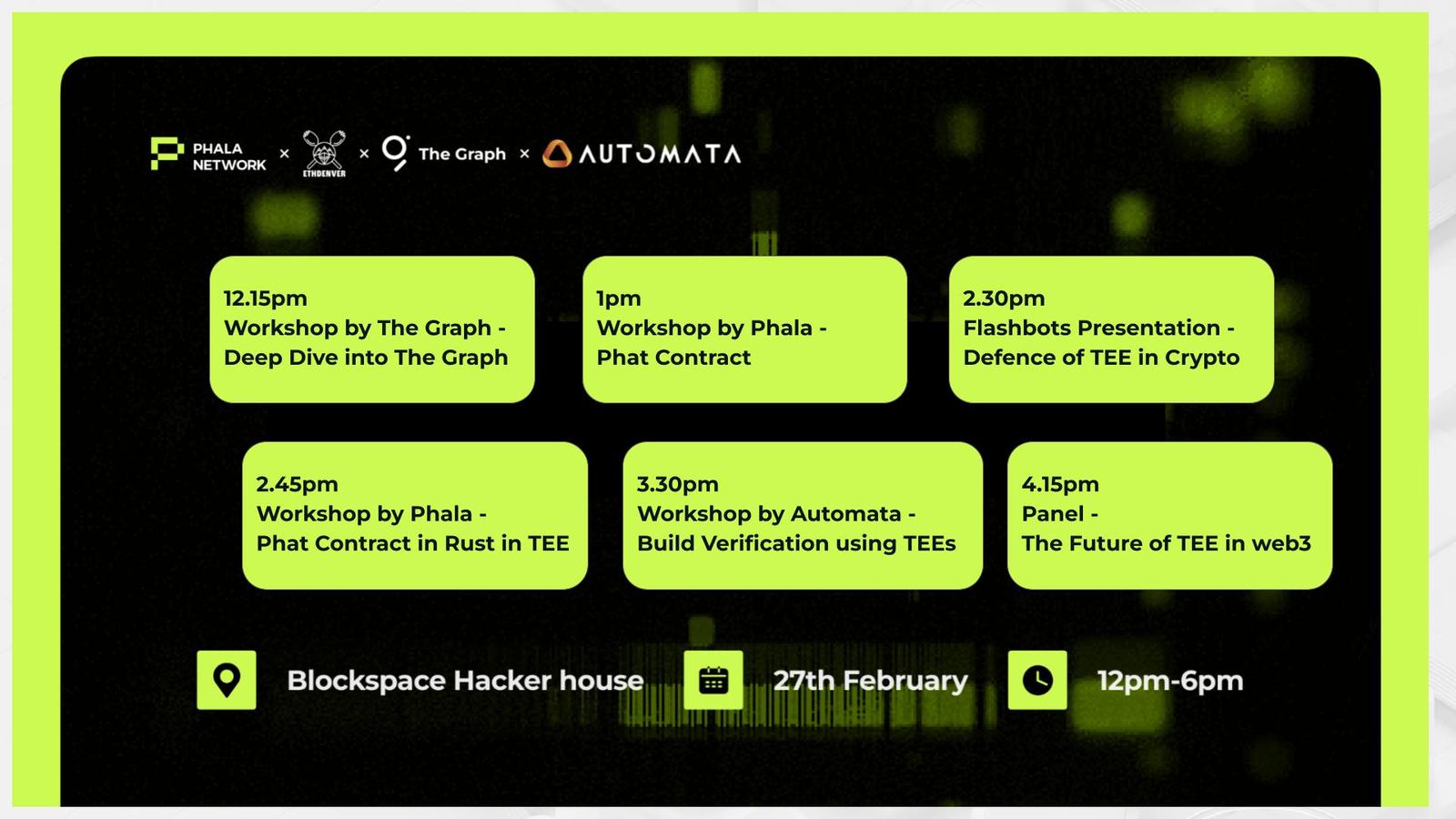 PHALA NETWORK × ETHDENVER × The Graph × AUTOMATA

12.15pm
Workshop by The Graph - Deep Dive into The Graph

1pm
Workshop by Phala - Phat Contract

2.30pm
Flashbots Presentation - Defence of TEE in Crypto

2.45pm
Workshop by Phala - Phat Contract in Rust in TEE

3.30pm
Workshop by Automata - Build Verification using TEEs

4.15pm
Panel - The Future of TEE in web3

Blockspace Hacker house

27th February

12pm-6pm